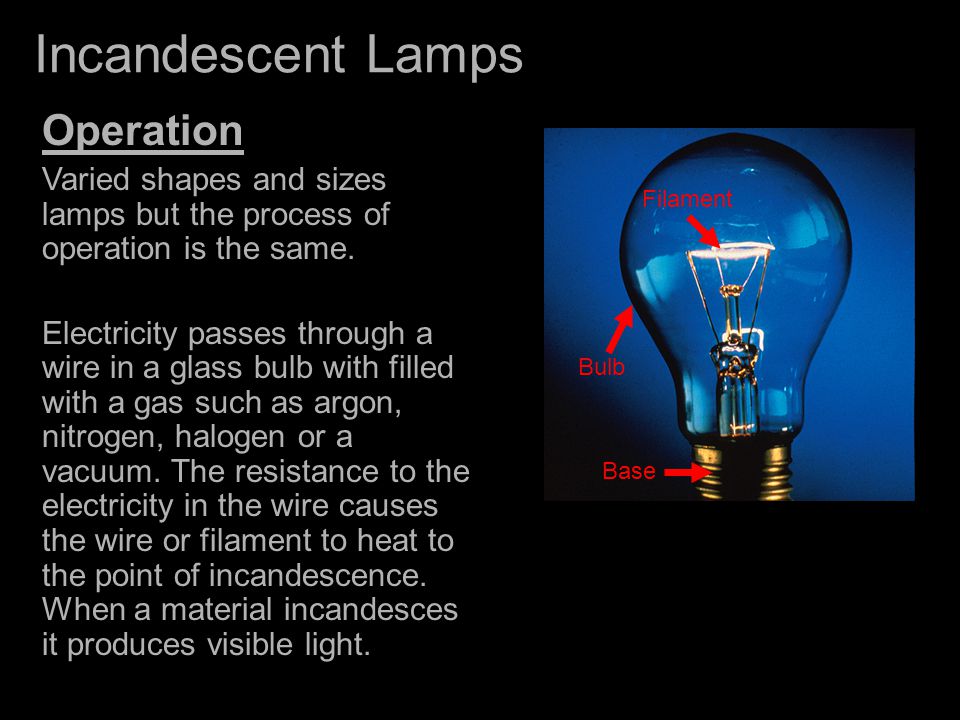 Incandescent Lamps

Operation

Varied shapes and sizes lamps but the process of operation is the same.

Electricity passes through a wire in a glass bulb with filled with a gas such as argon, nitrogen, halogen or a vacuum. The resistance to the electricity in the wire causes the wire or filament to heat to the point of incandescence. When a material incandesces it produces visible light.

Filament

Bulb

Base